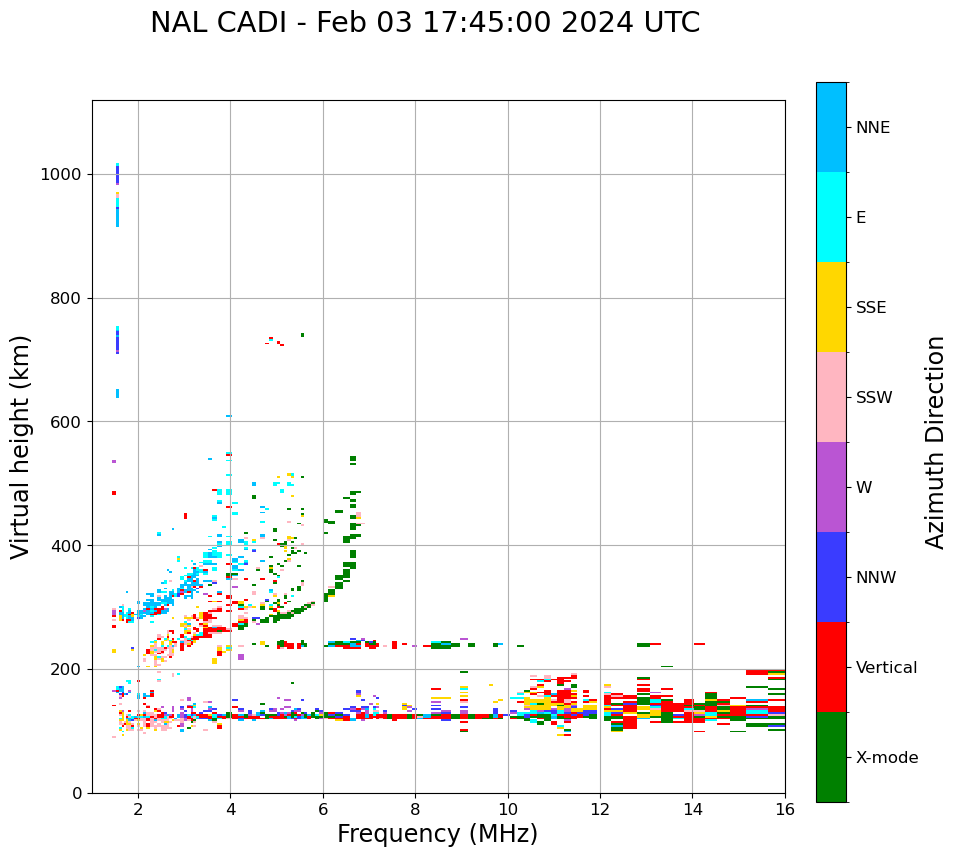 NAL CADI - Feb 03 17:45:00 2024 UTC

Virtual height (km)

1000
800
600
400
200
0

2
4
6
8
10
12
14
16

Frequency (MHz)

NNE
E
SSE
SSW
W
NNW
Vertical
X-mode

Azimuth Direction